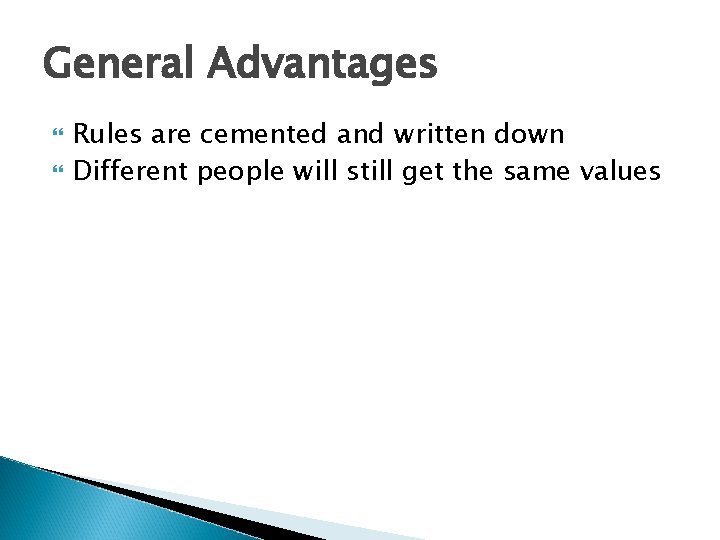 General Advantages

Rules are cemented and written down
Different people will still get the same values